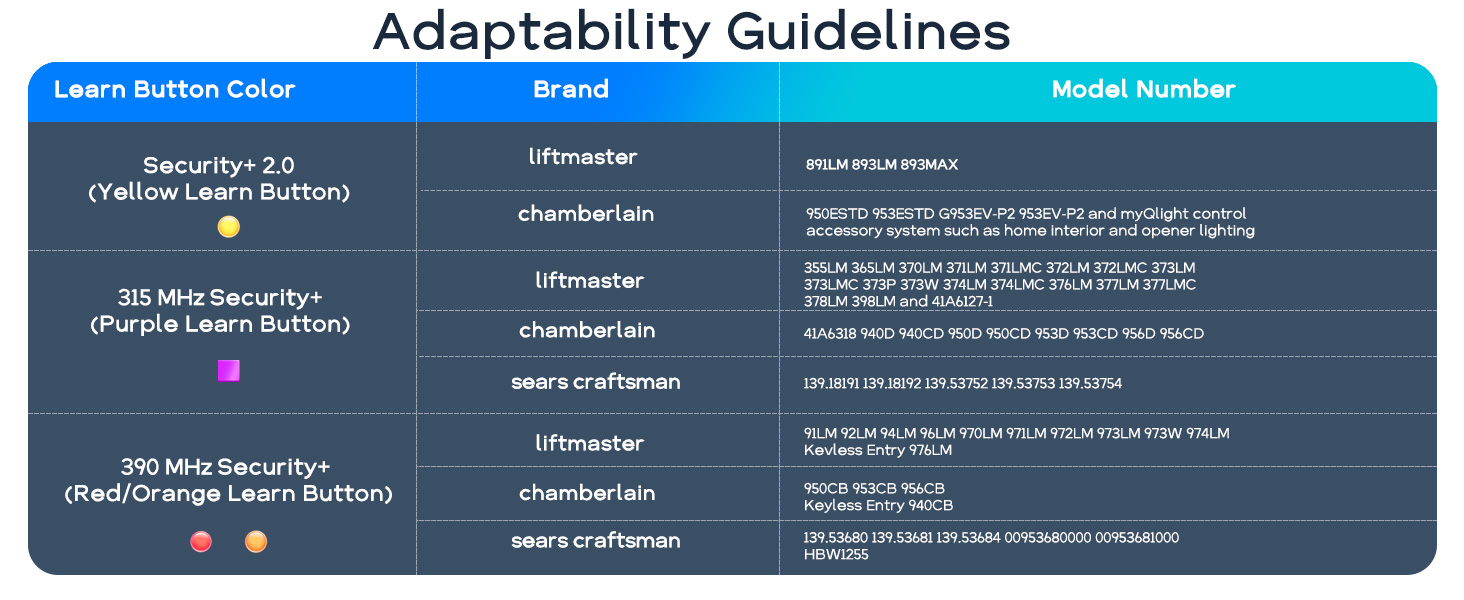 Adaptability Guidelines

| Learn Button Color | Brand | Model Number |
|---|---|---|
| Security+ 2.0 (Yellow Learn Button) | liftmaster | 891LM 893LM 893MAX |
| | chamberlain | 950ESTD 953ESTD G953EV-P2 953EV-P2 and myQlight control accessory system such as home interior and opener lighting |
| 315 MHz Security+ (Purple Learn Button) | liftmaster | 355LM 365LM 370LM 371LM 371LMC 372LM 372LMC 373LM 373LMC 373P 373W 374LM 374LMC 376LM 377LM 377LMC 378LM 398LM and 41A6127-1 |
| | chamberlain | 41A6318 940D 940CD 950D 950CD 953D 953CD 956D 956CD |
| | sears craftsman | 139.18191 139.18192 139.53752 139.53753 139.53754 |
| 390 MHz Security+ (Red/Orange Learn Button) | liftmaster | 91LM 92LM 94LM 96LM 970LM 971LM 972LM 973LM 973W 974LM Kevless Entry 976LM |
| | chamberlain | 950CB 953CB 956CB Keyless Entry 940CB |
| | sears craftsman | 139.53680 139.53681 139.53684 00953680000 00953681000 HBW1255 |